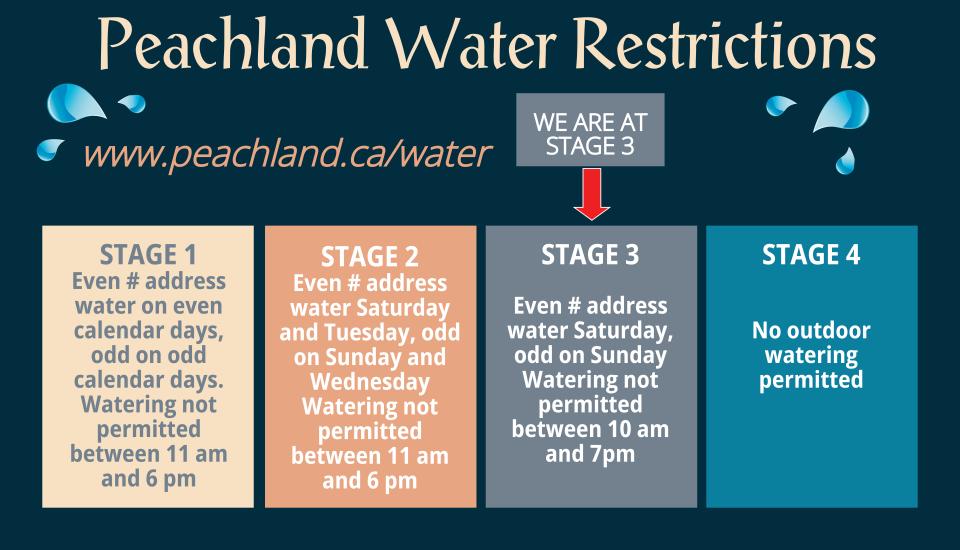 Peachland Water Restrictions

www.peachland.ca/water

WE ARE AT STAGE 3

STAGE 1
Even # address water on even calendar days, odd on odd calendar days. Watering not permitted between 11 am and 6 pm

STAGE 2
Even # address water Saturday and Tuesday, odd on Sunday and Wednesday Watering not permitted between 11 am and 6 pm

STAGE 3
Even # address water Saturday, odd on Sunday Watering not permitted between 10 am and 7pm

STAGE 4
No outdoor watering permitted